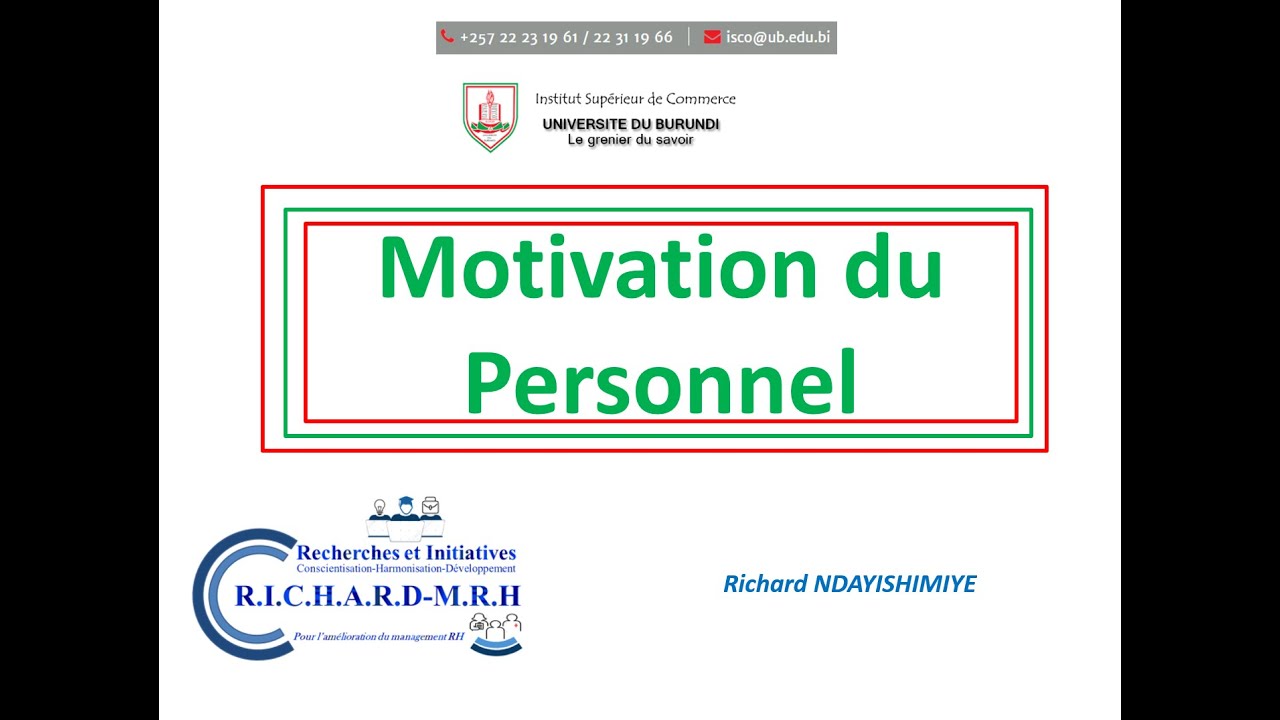 +257 22 23 19 61 / 22 31 19 66 | isco@ub.edu.bi

Institut Supérieur de Commerce
UNIVERSITE DU BURUNDI
Le grenier du savoir

Motivation du Personnel

Recherches et Initiatives
Conscientisation-Harmonisation-Développement
R.I.C.H.A.R.D-M.R.H
Pour l'amélioration du management RH

Richard NDAYISHIMIYE